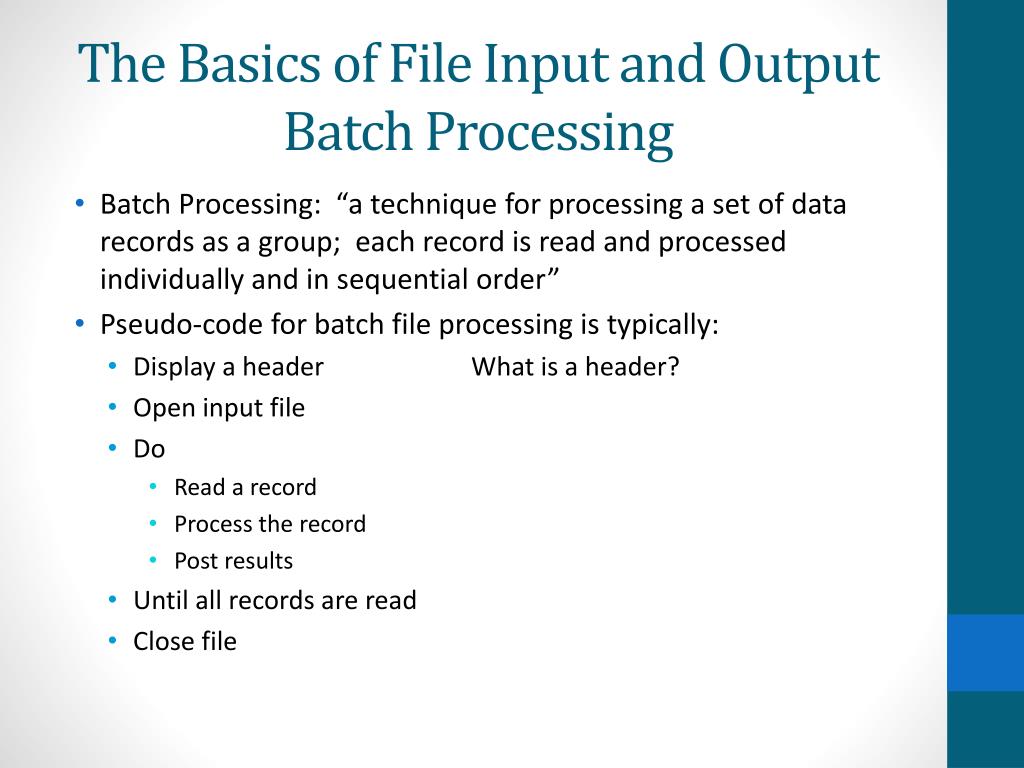 The Basics of File Input and Output
Batch Processing

• Batch Processing: “a technique for processing a set of data records as a group; each record is read and processed individually and in sequential order”
• Pseudo-code for batch file processing is typically:
  • Display a header What is a header?
  • Open input file
  • Do
    • Read a record
    • Process the record
    • Post results
  • Until all records are read
  • Close file